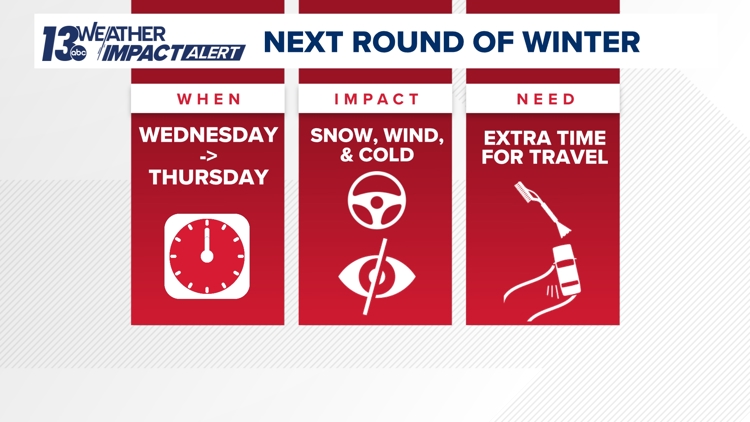 13 abc WEATHER IMPACT ALERT

NEXT ROUND OF WINTER

WHEN

WEDNESDAY -> THURSDAY

IMPACT

SNOW, WIND, & COLD

NEED

EXTRA TIME FOR TRAVEL